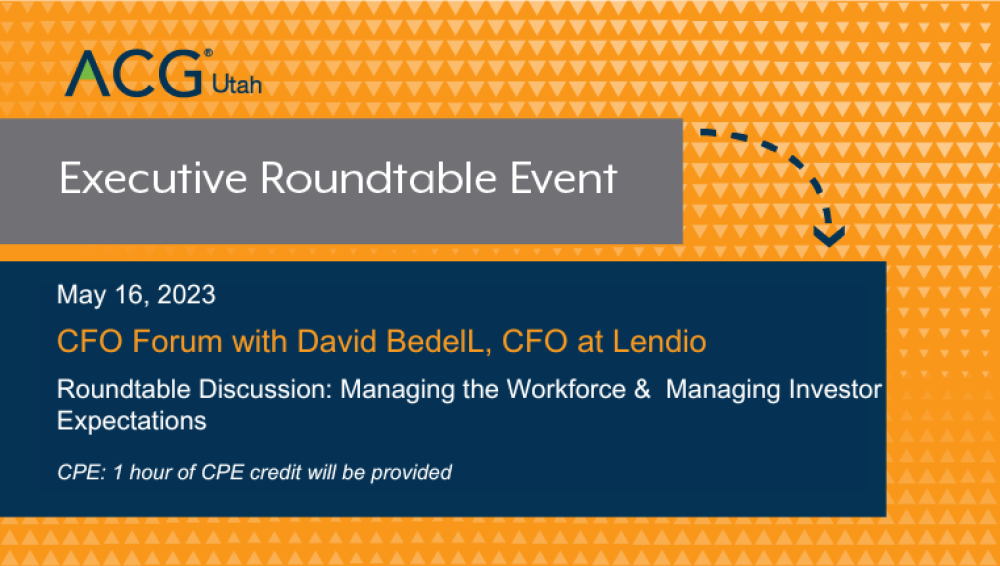 ACG® Utah

Executive Roundtable Event

May 16, 2023

CFO Forum with David BedelL, CFO at Lendio

Roundtable Discussion: Managing the Workforce & Managing Investor Expectations

CPE: 1 hour of CPE credit will be provided